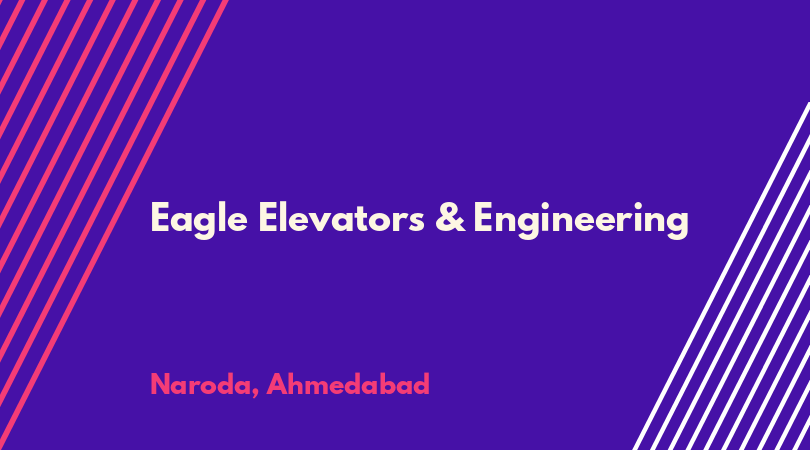 Eagle Elevators & Engineering

Naroda, Ahmedabad